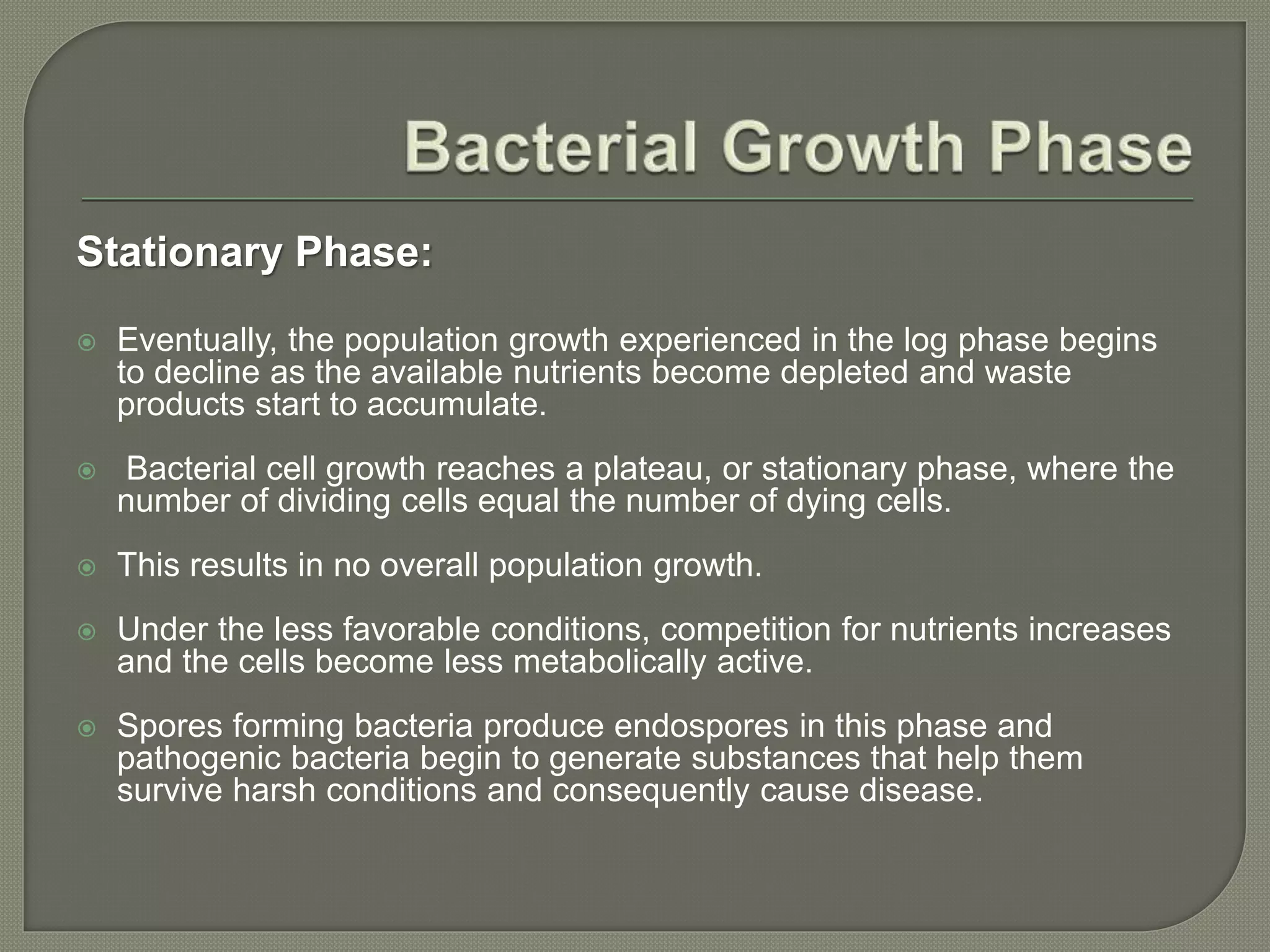 Bacterial Growth Phase

Stationary Phase:

Eventually, the population growth experienced in the log phase begins to decline as the available nutrients become depleted and waste products start to accumulate.

Bacterial cell growth reaches a plateau, or stationary phase, where the number of dividing cells equal the number of dying cells.

This results in no overall population growth.

Under the less favorable conditions, competition for nutrients increases and the cells become less metabolically active.

Spores forming bacteria produce endospores in this phase and pathogenic bacteria begin to generate substances that help them survive harsh conditions and consequently cause disease.